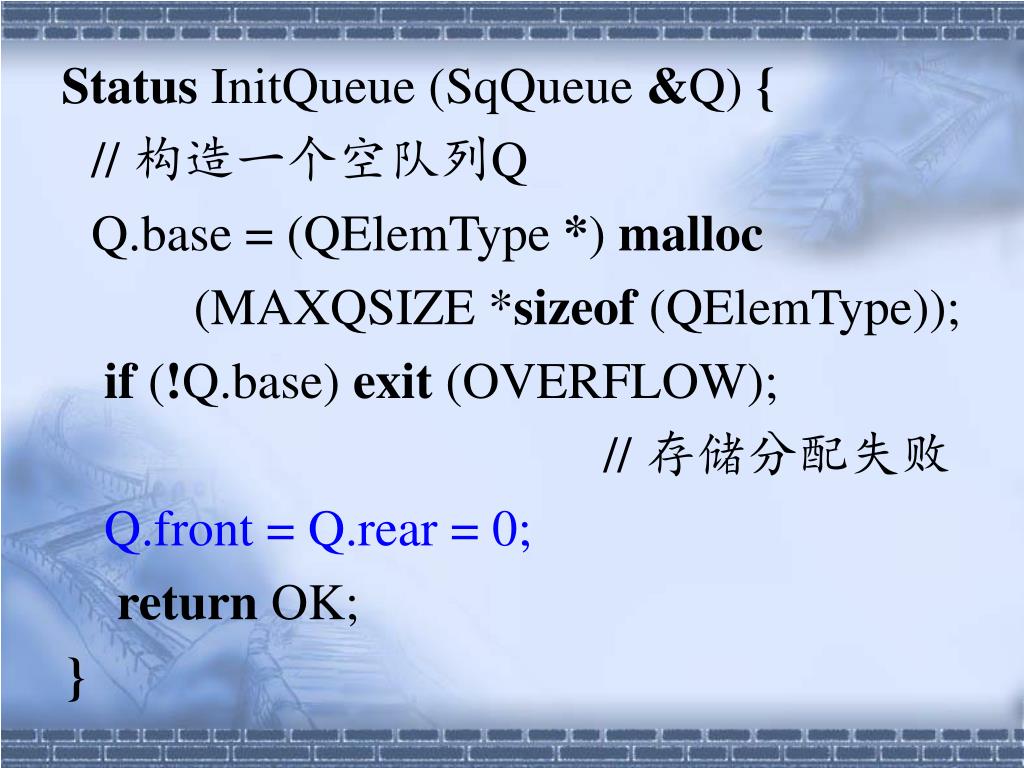 Status InitQueue (SqQueue &Q) {
// 构造一个空队列Q
Q.base = (QElemType *) malloc
(MAXQSIZE *sizeof (QElemType));
if (!Q.base) exit (OVERFLOW);
// 存储分配失败
Q.front = Q.rear = 0;
return OK;
}